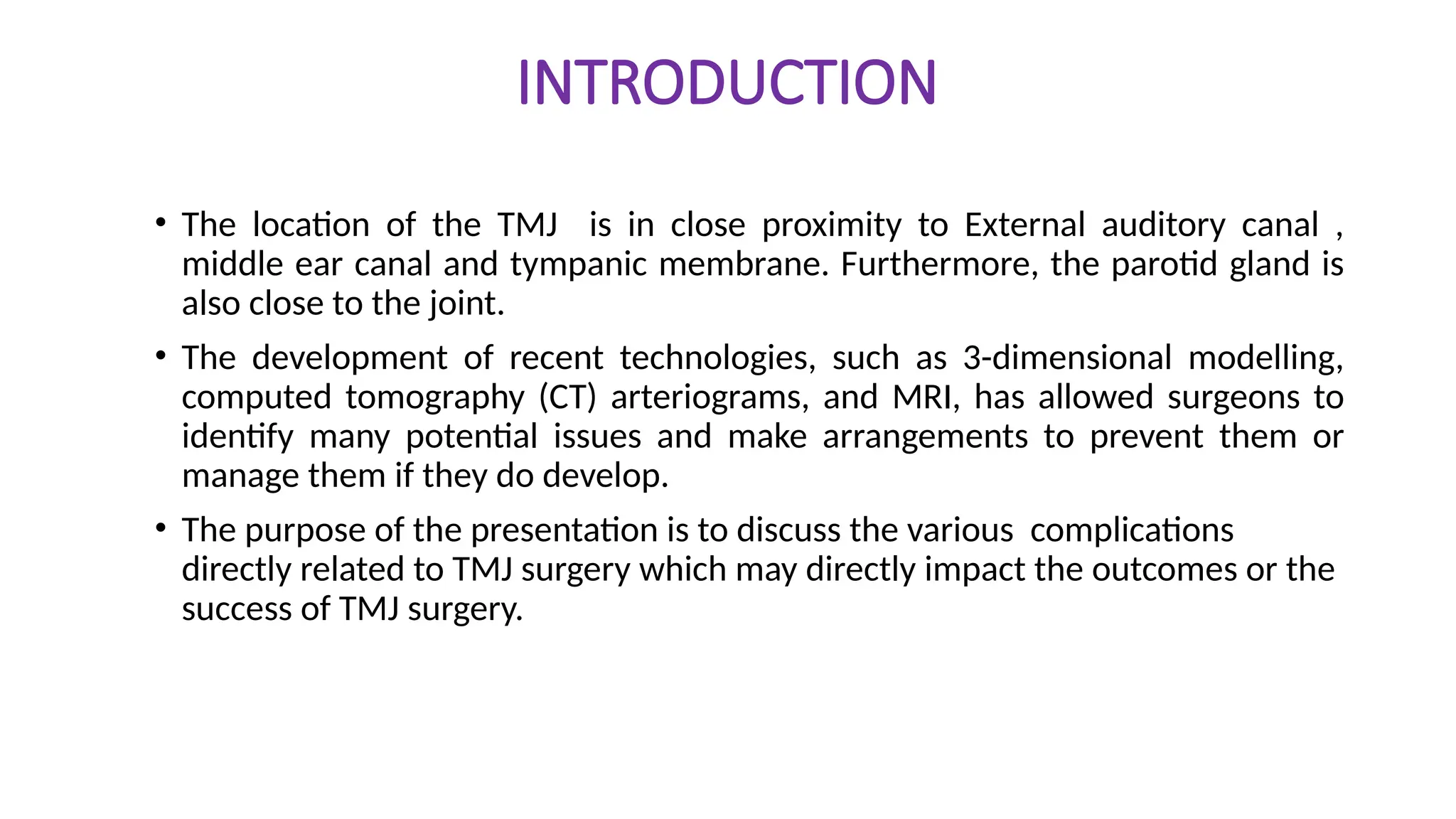 INTRODUCTION

• The location of the TMJ is in close proximity to External auditory canal , middle ear canal and tympanic membrane. Furthermore, the parotid gland is also close to the joint.

• The development of recent technologies, such as 3-dimensional modelling, computed tomography (CT) arteriograms, and MRI, has allowed surgeons to identify many potential issues and make arrangements to prevent them or manage them if they do develop.

• The purpose of the presentation is to discuss the various complications directly related to TMJ surgery which may directly impact the outcomes or the success of TMJ surgery.